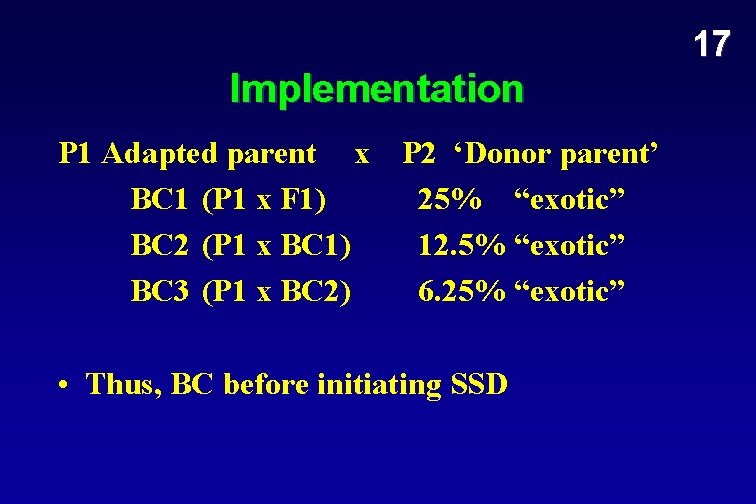 17

Implementation

P1 Adapted parent x P2 ‘Donor parent’

BC1 (P1 x F1) 25% “exotic”

BC2 (P1 x BC1) 12.5% “exotic”

BC3 (P1 x BC2) 6.25% “exotic”

• Thus, BC before initiating SSD